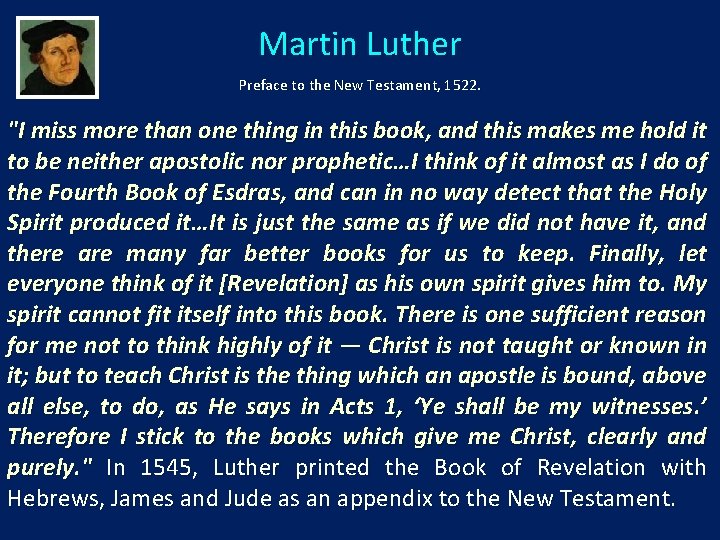 Martin Luther

Preface to the New Testament, 1522.

"I miss more than one thing in this book, and this makes me hold it to be neither apostolic nor prophetic…I think of it almost as I do of the Fourth Book of Esdras, and can in no way detect that the Holy Spirit produced it…It is just the same as if we did not have it, and there are many far better books for us to keep. Finally, let everyone think of it [Revelation] as his own spirit gives him to. My spirit cannot fit itself into this book. There is one sufficient reason for me not to think highly of it — Christ is not taught or known in it; but to teach Christ is the thing which an apostle is bound, above all else, to do, as He says in Acts 1, 'Ye shall be my witnesses.' Therefore I stick to the books which give me Christ, clearly and purely." In 1545, Luther printed the Book of Revelation with Hebrews, James and Jude as an appendix to the New Testament.